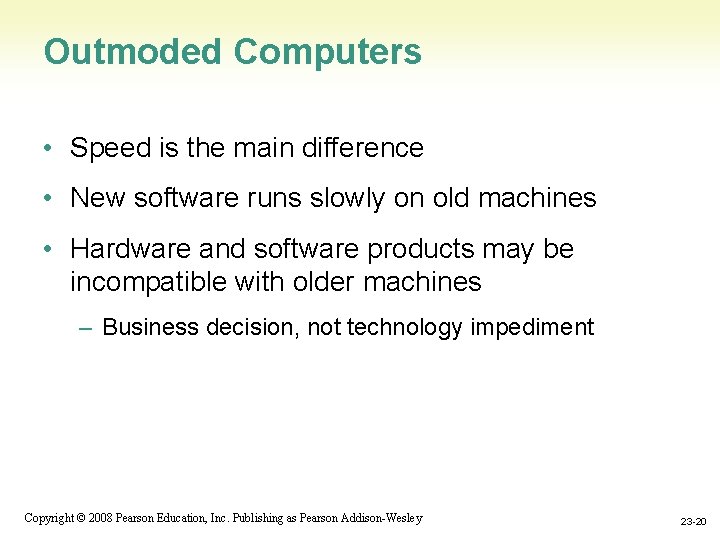 Outmoded Computers

• Speed is the main difference

• New software runs slowly on old machines

• Hardware and software products may be incompatible with older machines

– Business decision, not technology impediment

Copyright © 2008 Pearson Education, Inc. Publishing as Pearson Addison-Wesley

23-20